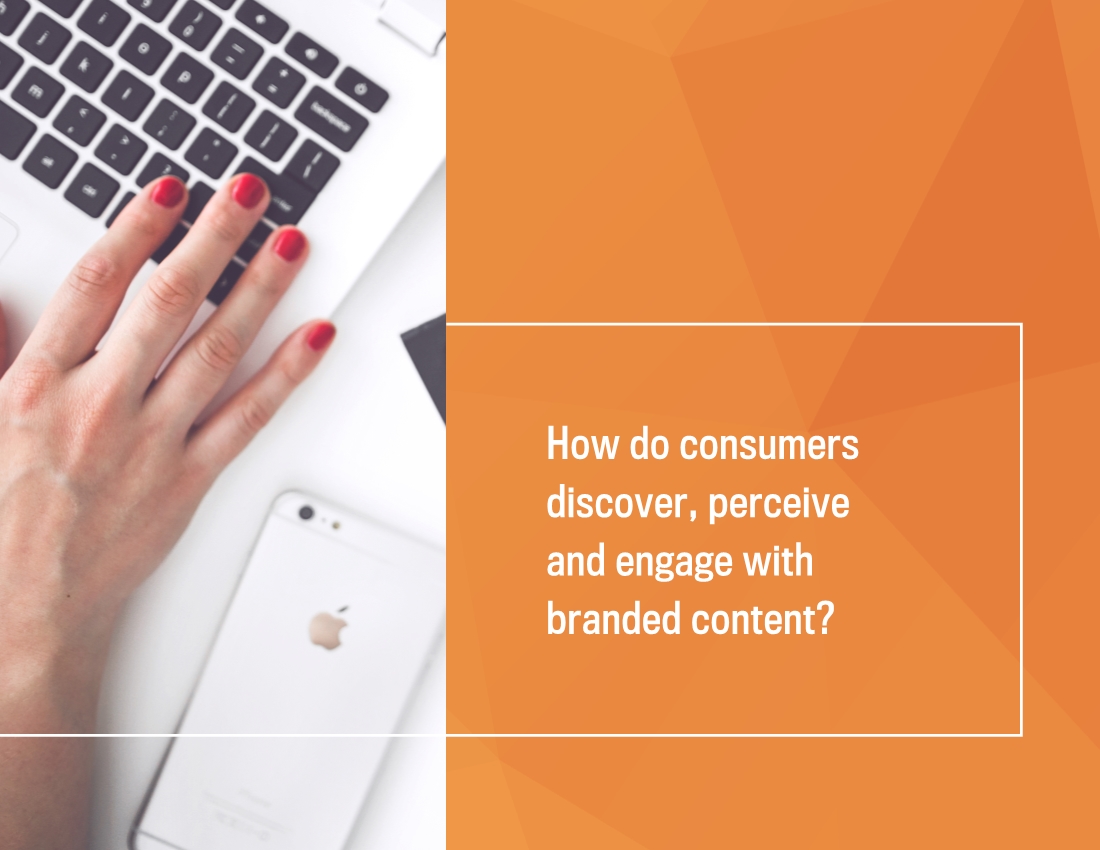 How do consumers discover, perceive and engage with branded content?